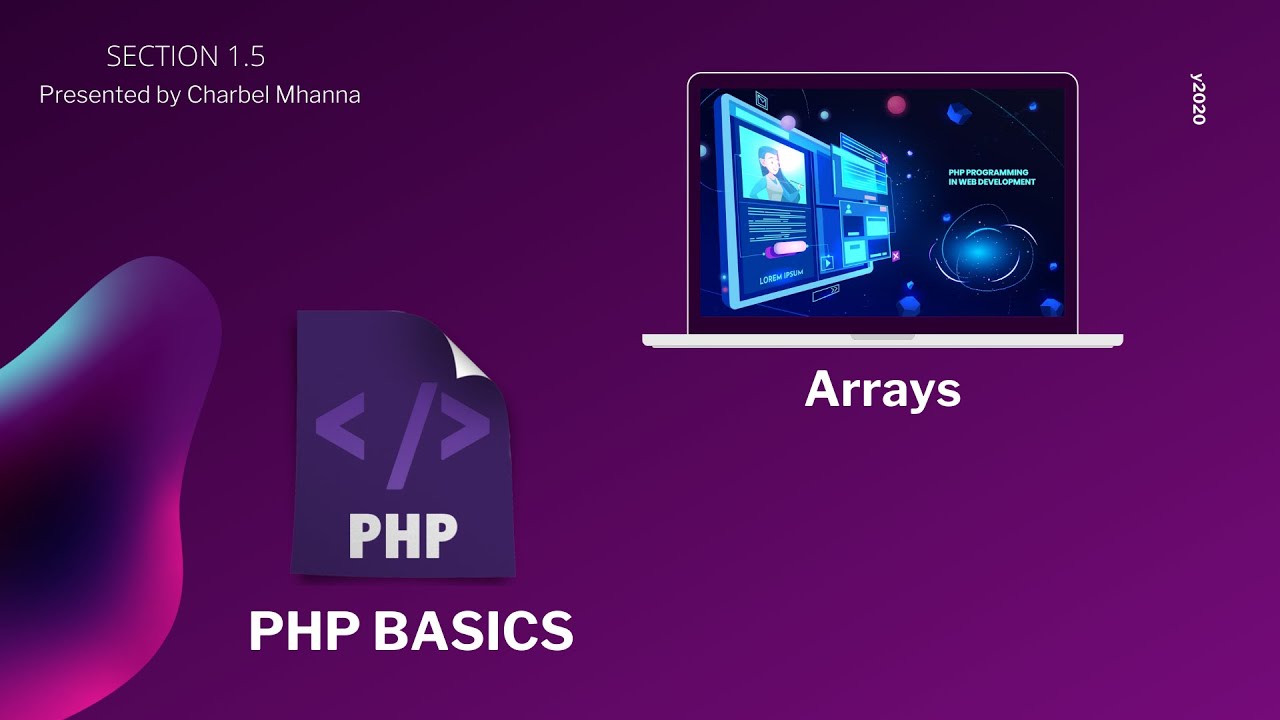 SECTION 1.5
Presented by Charbel Mhanna

y2020

PHP PROGRAMMING IN WEB DEVELOPMENT

LOREM IPSUM

Arrays

</>

PHP

PHP BASICS